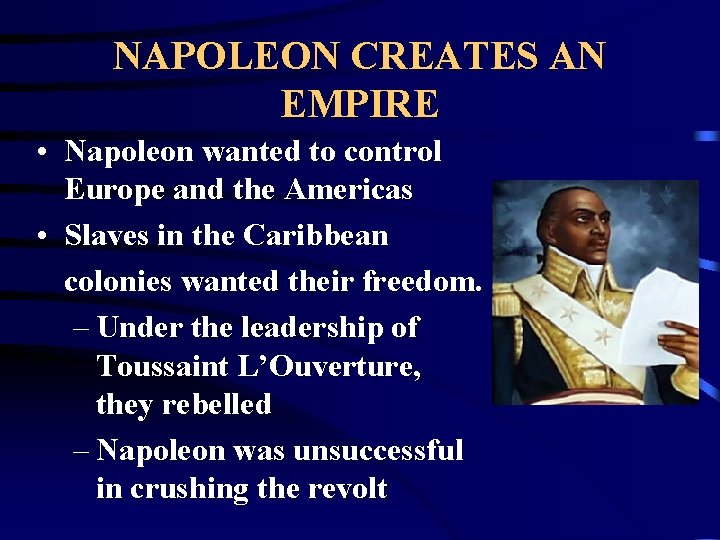 NAPOLEON CREATES AN EMPIRE

• Napoleon wanted to control Europe and the Americas

• Slaves in the Caribbean colonies wanted their freedom.

– Under the leadership of Toussaint L’Ouverture, they rebelled

– Napoleon was unsuccessful in crushing the revolt